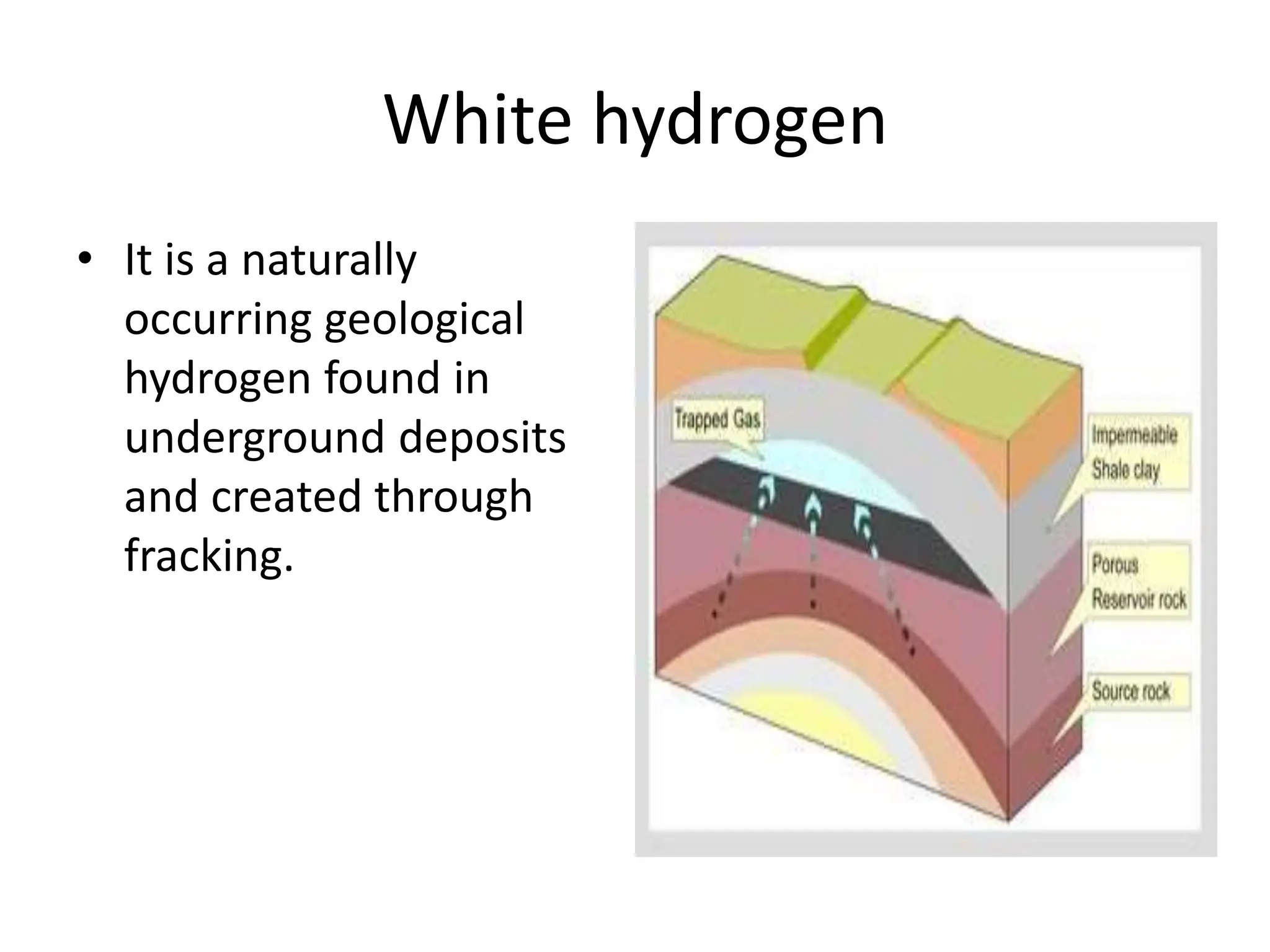 White hydrogen

• It is a naturally occurring geological hydrogen found in underground deposits and created through fracking.

Trapped Gas

Impermeable Shale clay

Porous Reservoir rock

Source rock